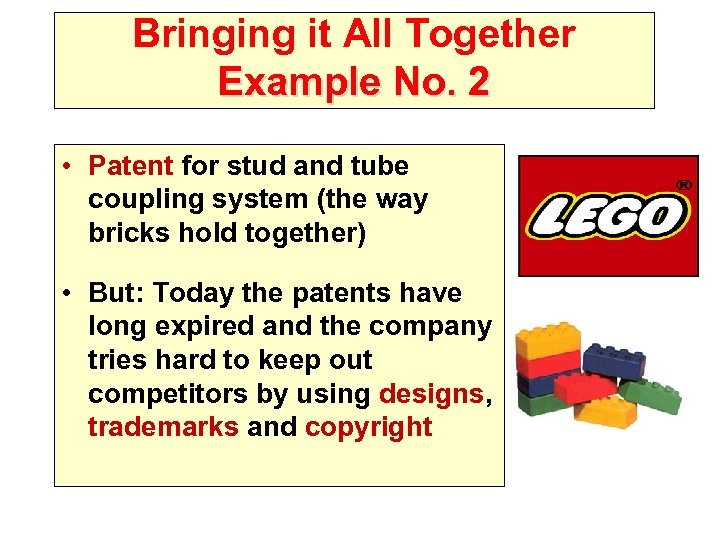 Bringing it All Together
Example No. 2

• Patent for stud and tube coupling system (the way bricks hold together)

• But: Today the patents have long expired and the company tries hard to keep out competitors by using designs, trademarks and copyright

LEGO®